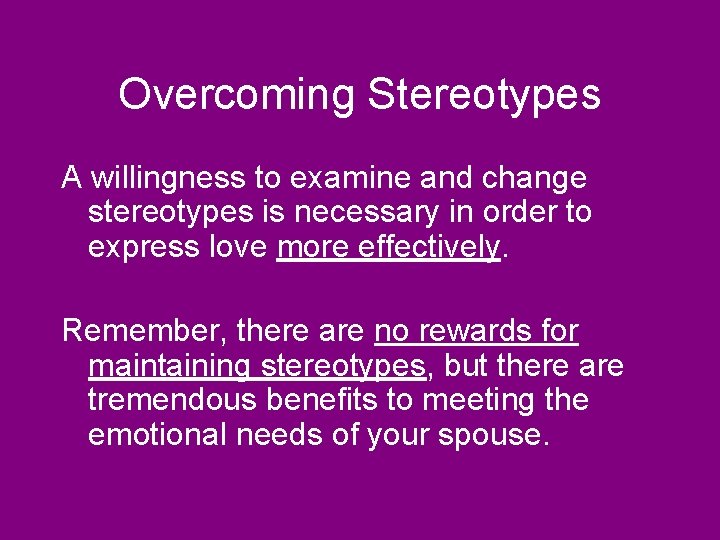 Overcoming Stereotypes

A willingness to examine and change stereotypes is necessary in order to express love more effectively.

Remember, there are no rewards for maintaining stereotypes, but there are tremendous benefits to meeting the emotional needs of your spouse.